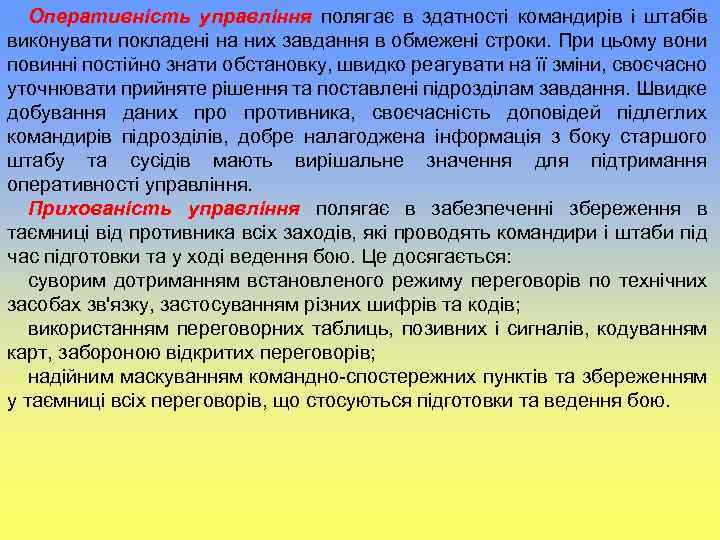 Оперативність управління полягає в здатності командирів і штабів виконувати покладені на них завдання в обмежені строки. При цьому вони повинні постійно знати обстановку, швидко реагувати на її зміни, своєчасно уточнювати прийняте рішення та поставлені підрозділам завдання. Швидке добування даних про противника, своєчасність доповідей підлеглих командирів підрозділів, добре налагоджена інформація з боку старшого штабу та сусідів мають вирішальне значення для підтримання оперативності управління.

Прихованість управління полягає в забезпеченні збереження в таємниці від противника всіх заходів, які проводять командири і штаби під час підготовки та у ході ведення бою. Це досягається:

суворим дотриманням встановленого режиму переговорів по технічних засобах зв'язку, застосуванням різних шифрів та кодів;

використанням переговорних таблиць, позивних і сигналів, кодуванням карт, забороною відкритих переговорів;

надійним маскуванням командно-спостережних пунктів та збереженням у таємниці всіх переговорів, що стосуються підготовки та ведення бою.